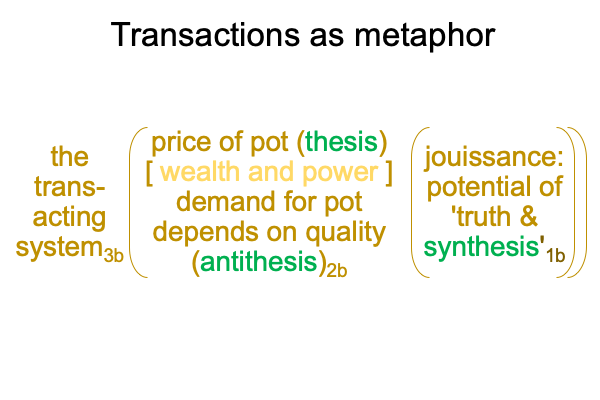 Transactions as metaphor

the transacting system$_{3b}$

price of pot (thesis) [ wealth and power ] demand for pot depends on quality (antithesis)$_{2b}$

jouissance: potential of 'truth & synthesis'$_{1b}$